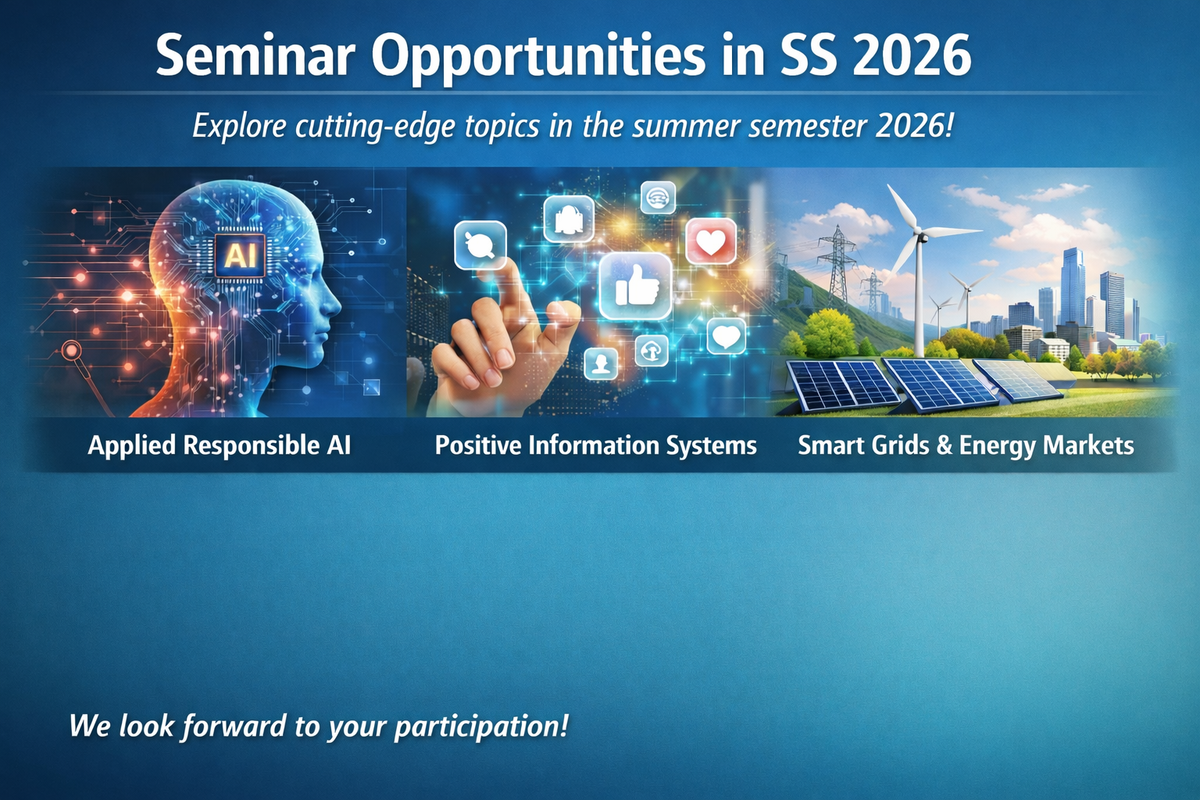 Seminar Opportunities in SS 2026

Explore cutting-edge topics in the summer semester 2026!

AI

Applied Responsible AI

Positive Information Systems

Smart Grids & Energy Markets

We look forward to your participation!